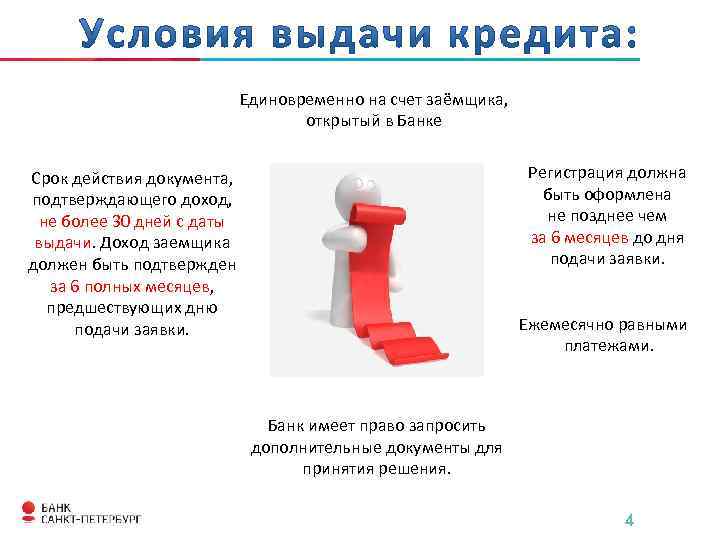 Условия выдачи кредита:

Единовременно на счет заёмщика, открытый в Банке

Срок действия документа, подтверждающего доход, не более 30 дней с даты выдачи. Доход заемщика должен быть подтвержден за 6 полных месяцев, предшествующих дню подачи заявки.

Регистрация должна быть оформлена не позднее чем за 6 месяцев до дня подачи заявки.

Ежемесячно равными платежами.

Банк имеет право запросить дополнительные документы для принятия решения.

БАНК САНКТ-ПЕТЕРБУРГ

4